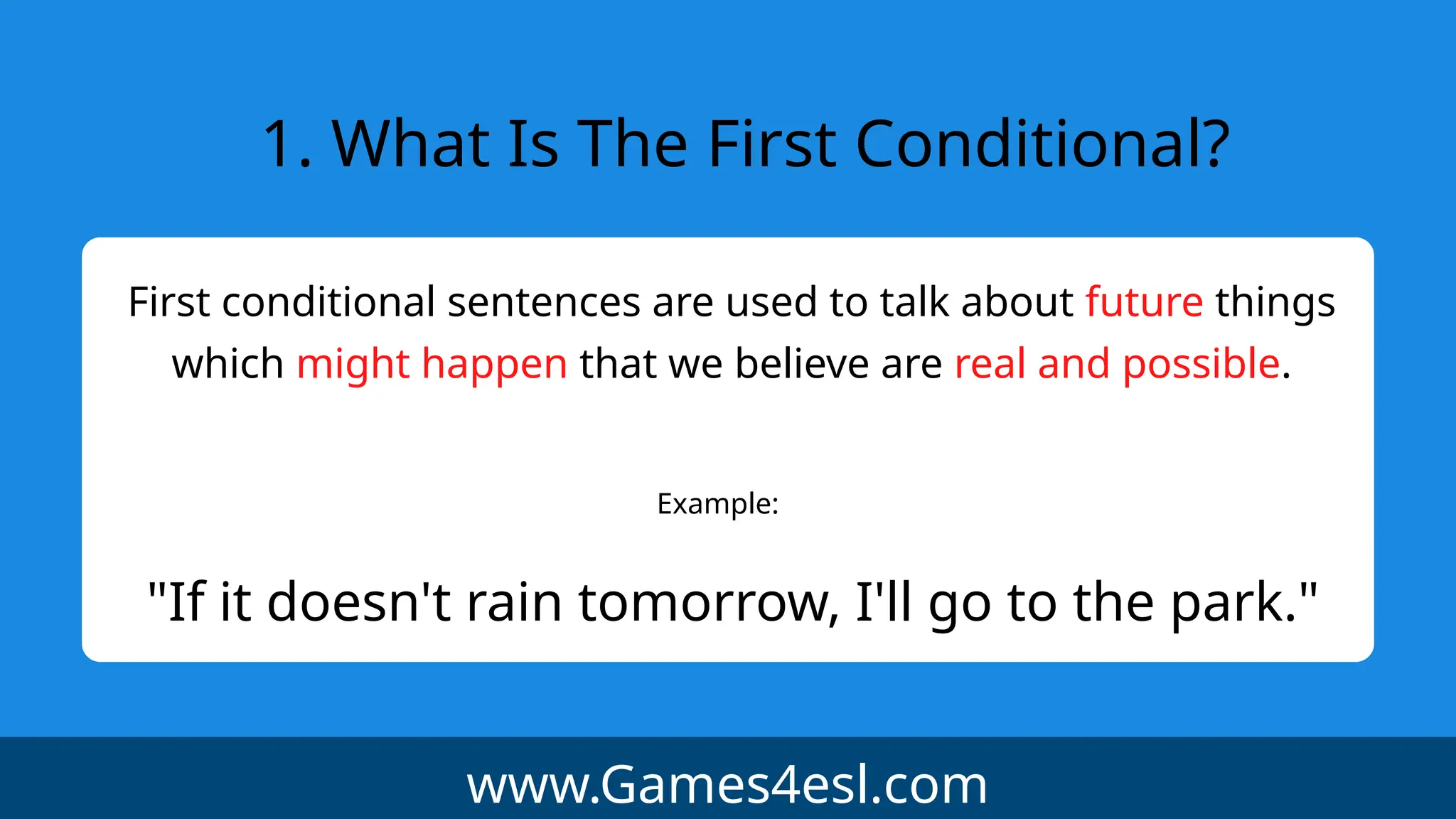 1. What Is The First Conditional?

First conditional sentences are used to talk about future things which might happen that we believe are real and possible.

Example:

"If it doesn't rain tomorrow, I'll go to the park."

www.Games4esl.com